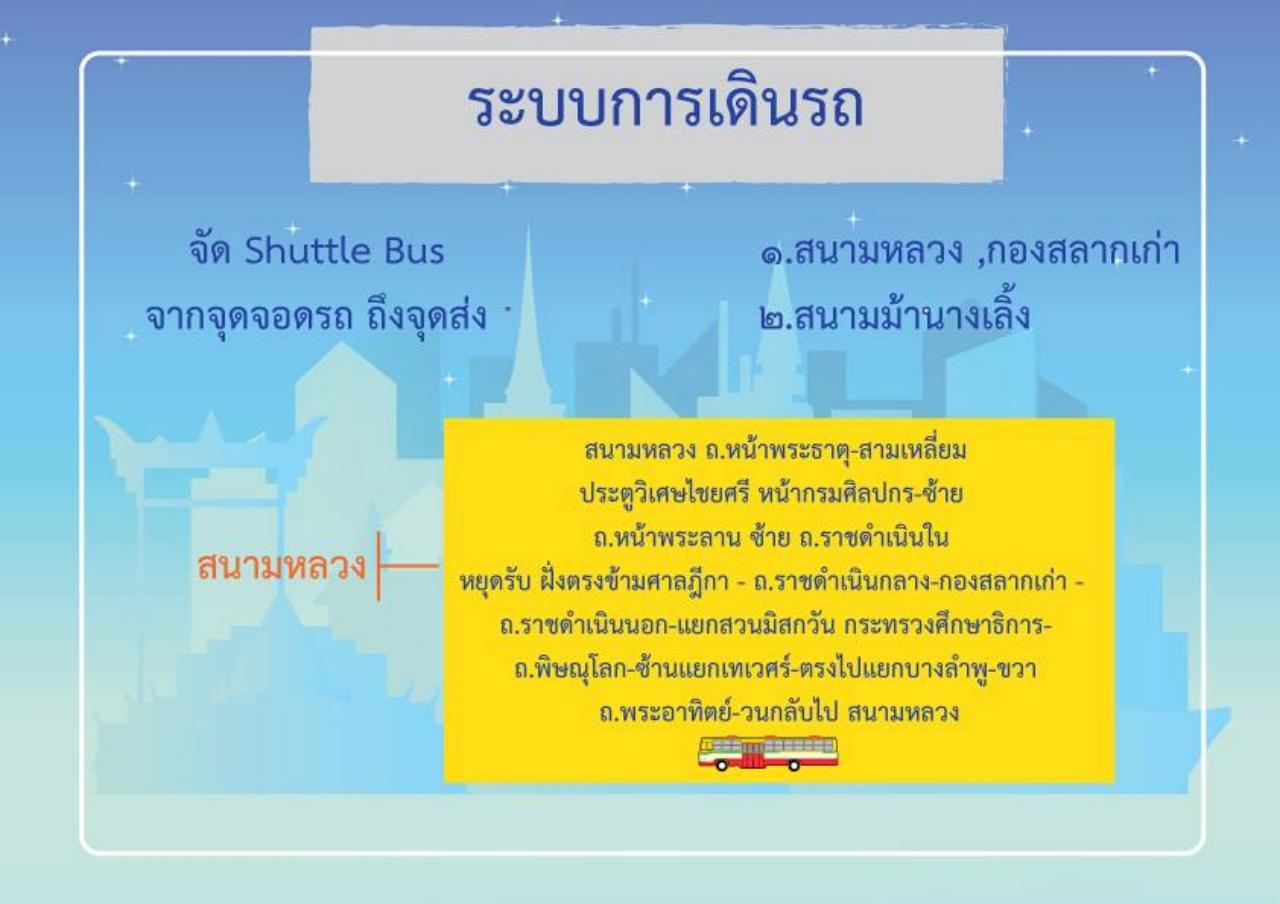 ระบบการเดินรถ

จัด Shuttle Bus
จากจุดจอดรถ ถึงจุดส่ง

๑.สนามหลวง ,กองสลากเก่า
๒.สนามม้านางเลิ้ง

สนามหลวง

สนามหลวง ถ.หน้าพระธาตุ-สามเหลี่ยม
ประตูวิเศษไชยศรี หน้ากรมศิลปกร-ซ้าย
ถ.หน้าพระลาน ซ้าย ถ.ราชดำเนินใน
หยุดรับ ฝั่งตรงข้ามศาลฎีกา - ถ.ราชดำเนินกลาง-กองสลากเก่า -
ถ.ราชดำเนินนอก-แยกสวนมิสกวัน กระทรวงศึกษาธิการ-
ถ.พิษณุโลก-ซ้านแยกเทเวศร์-ตรงไปแยกบางลำพู-ขวา
ถ.พระอาทิตย์-วนกลับไป สนามหลวง